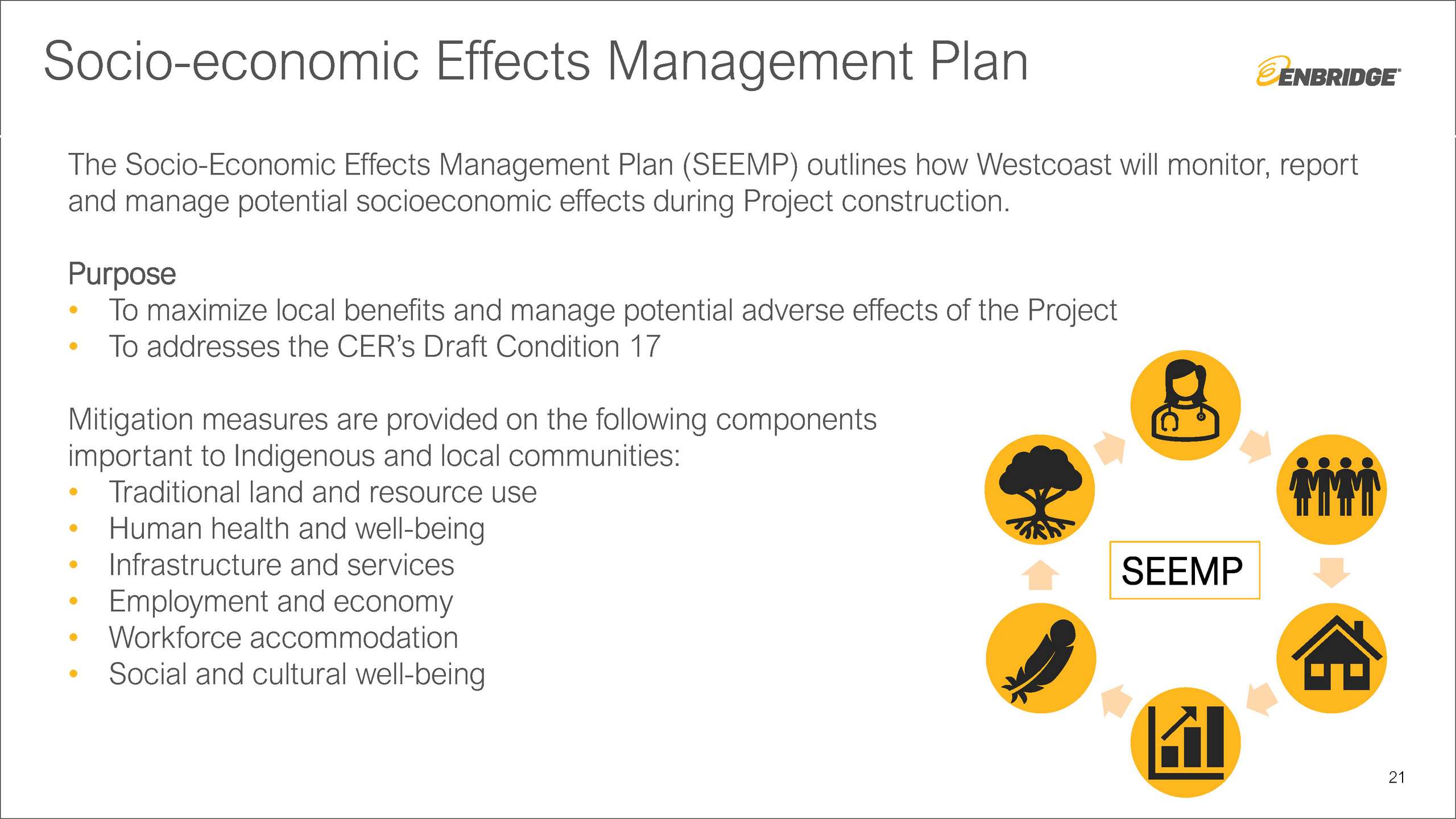 Socio-economic Effects Management Plan

ENBRIDGE

The Socio-Economic Effects Management Plan (SEEMP) outlines how Westcoast will monitor, report and manage potential socioeconomic effects during Project construction.

Purpose
• To maximize local benefits and manage potential adverse effects of the Project
• To addresses the CER's Draft Condition 17

Mitigation measures are provided on the following components important to Indigenous and local communities:
• Traditional land and resource use
• Human health and well-being
• Infrastructure and services
• Employment and economy
• Workforce accommodation
• Social and cultural well-being

SEEMP

21